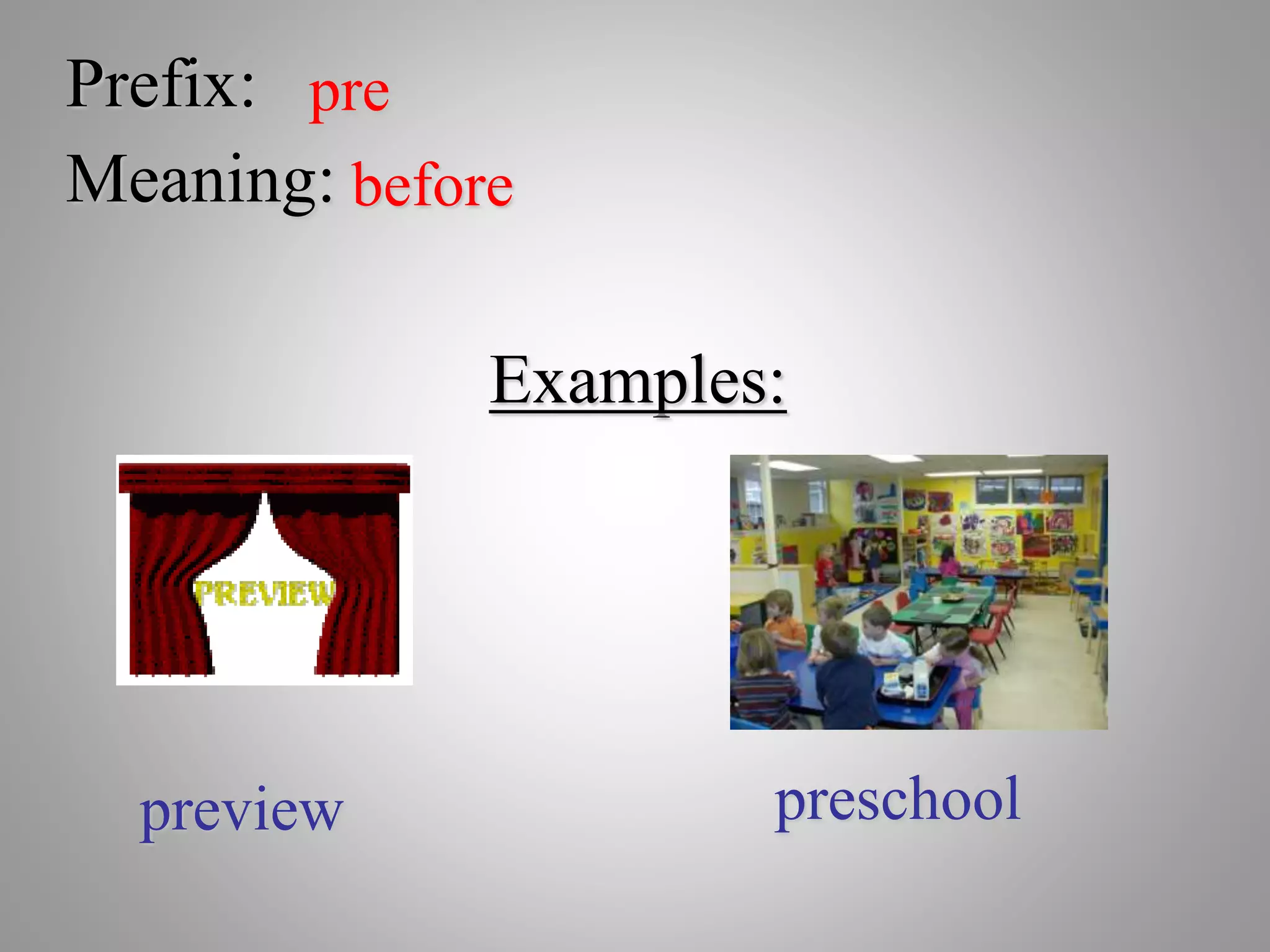 Prefix: pre
Meaning: before

Examples:

PREVIEW

preview

preschool